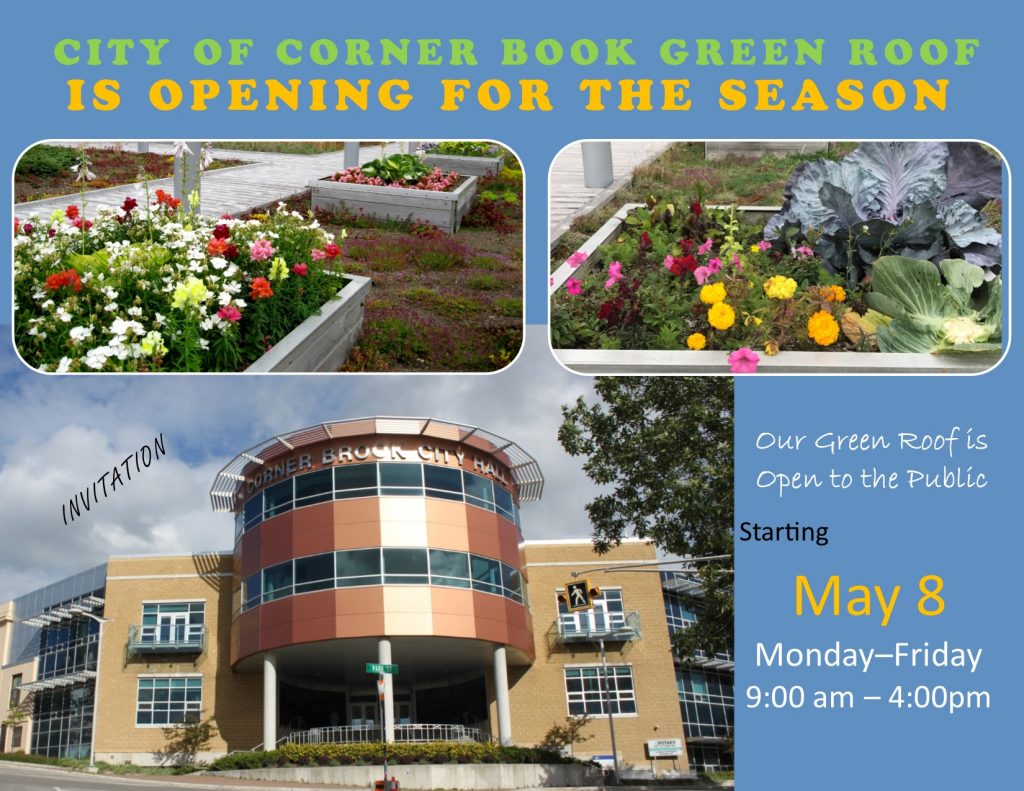 CITY OF CORNER BOOK GREEN ROOF
IS OPENING FOR THE SEASON

INVITATION

CORNER BROOK CITY HALL

PARK ST

ROTARY

Our Green Roof is Open to the Public

Starting

May 8

Monday–Friday
9:00 am – 4:00pm